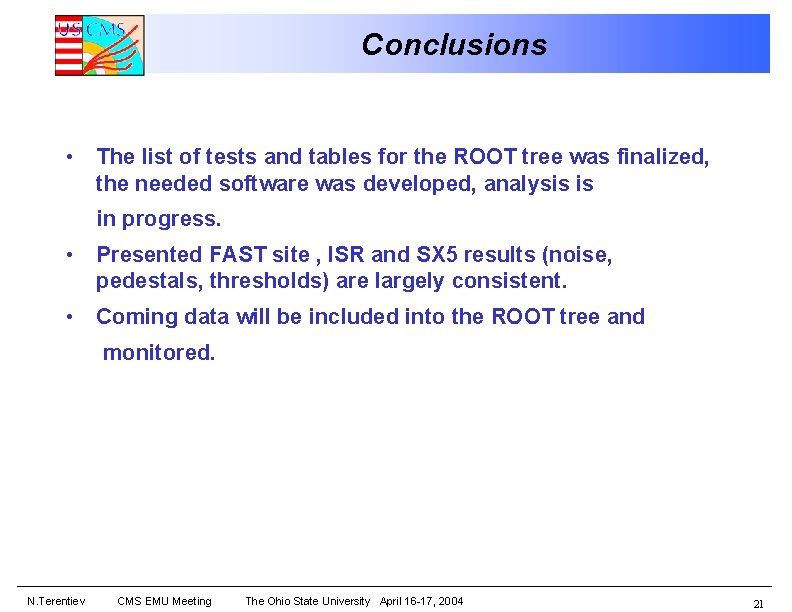 US CMS

Conclusions

• The list of tests and tables for the ROOT tree was finalized, the needed software was developed, analysis is in progress.

• Presented FAST site , ISR and SX5 results (noise, pedestals, thresholds) are largely consistent.

• Coming data will be included into the ROOT tree and monitored.

N.Terentiev CMS EMU Meeting The Ohio State University April 16-17, 2004 21